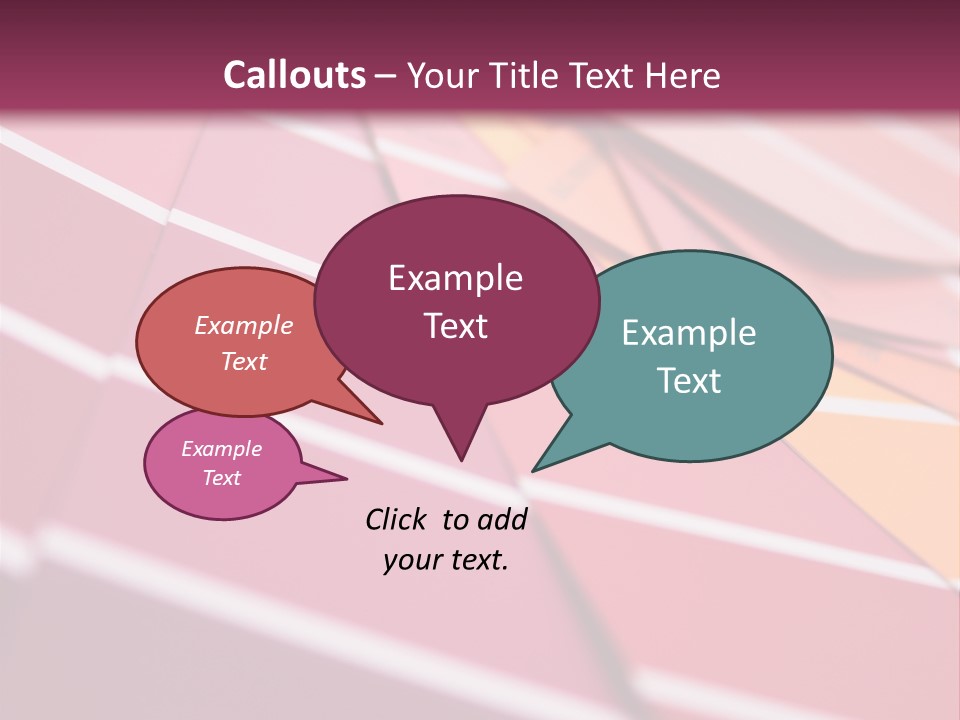 Callouts – Your Title Text Here

Example Text

Example Text

Example Text

Example Text

Click to add your text.